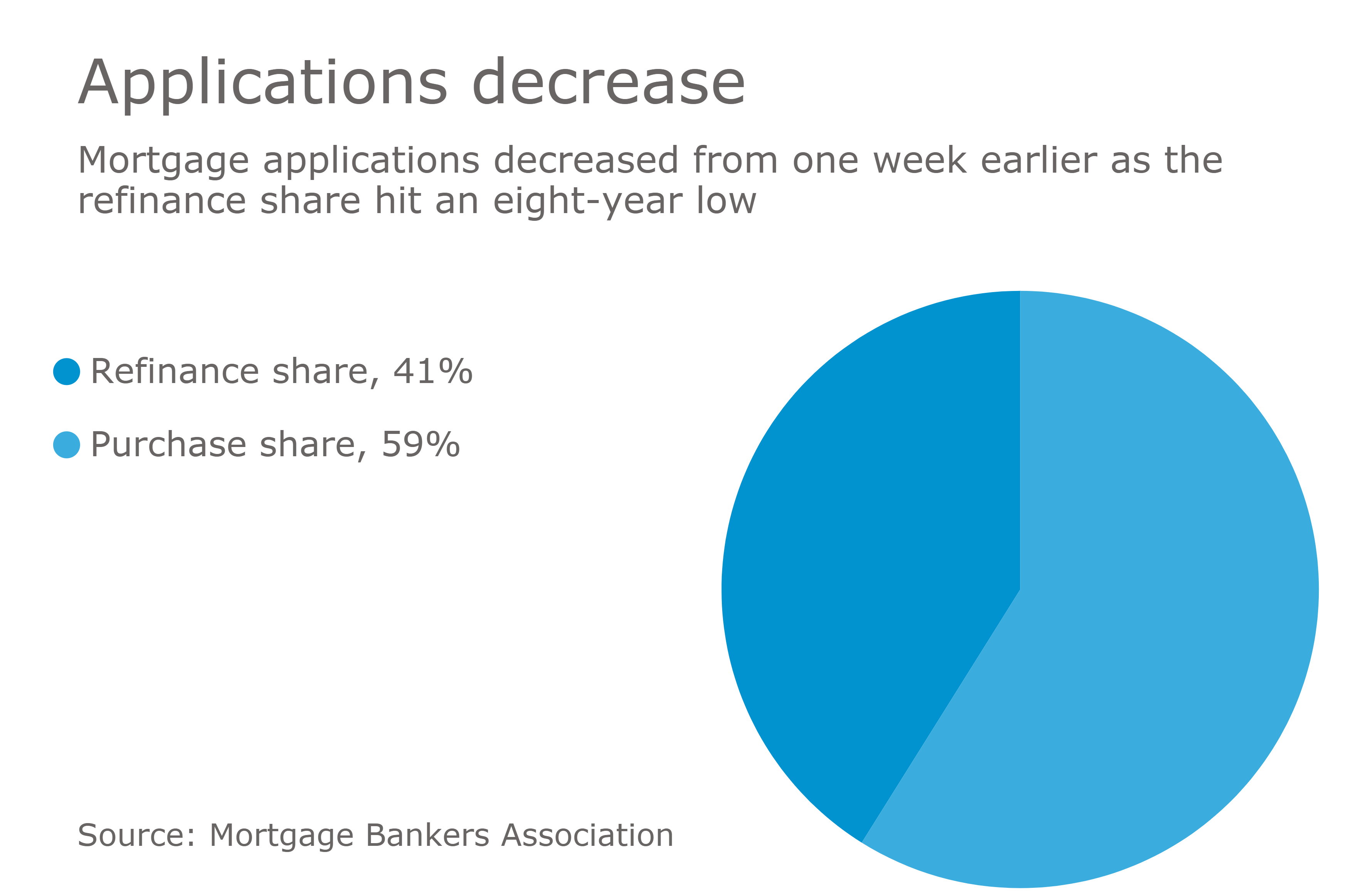 Applications decrease

Mortgage applications decreased from one week earlier as the refinance share hit an eight-year low

Refinance share, 41%

Purchase share, 59%

Source: Mortgage Bankers Association